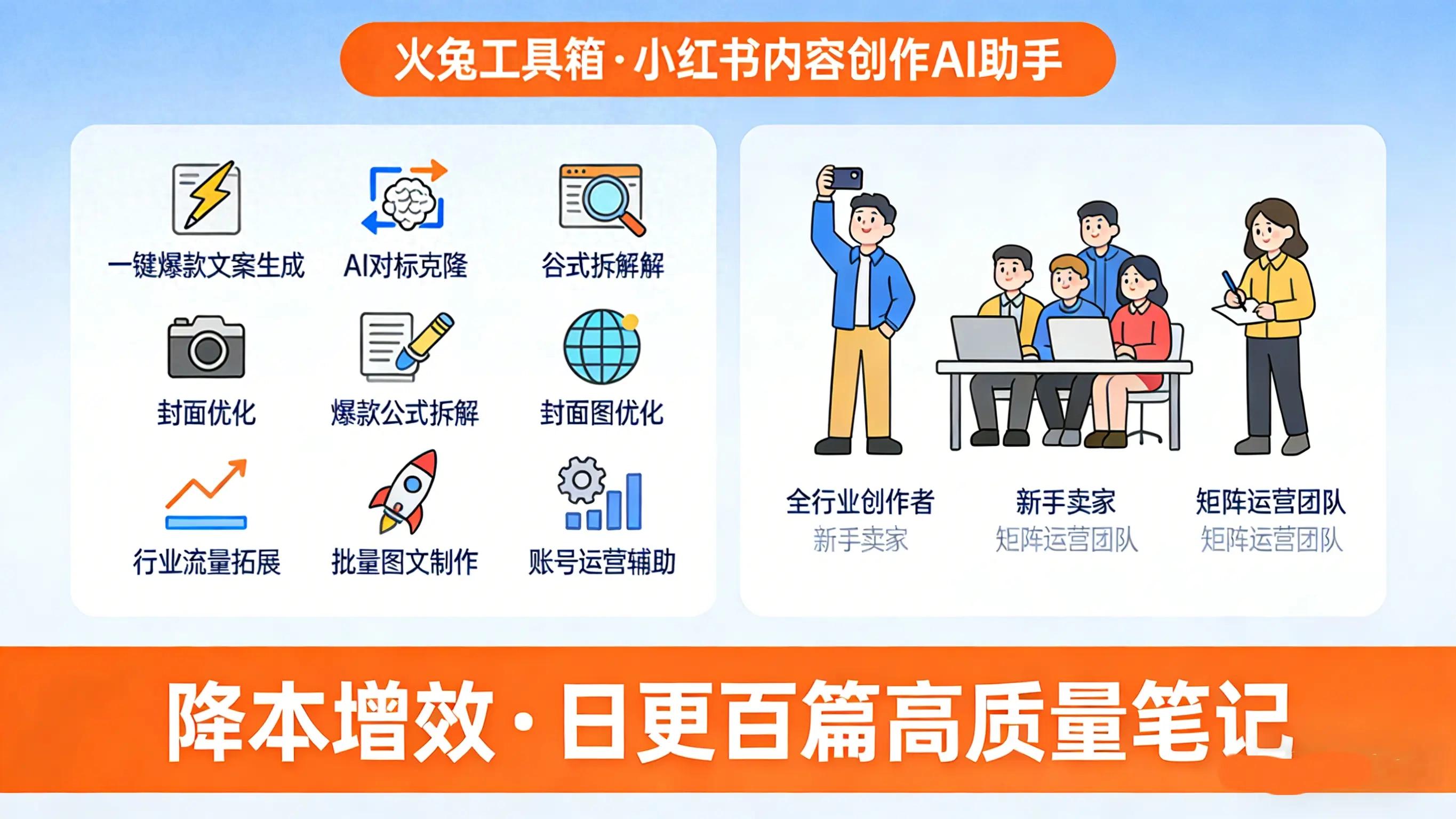 火兔工具箱·小红书内容创作AI助手

一键爆款文案生成
AI对标克隆
谷式拆解解
封面优化
爆款公式拆解
封面图优化
行业流量拓展
批量图文制作
账号运营辅助

全行业创作者
新手卖家
新手卖家
矩阵运营团队
矩阵运营团队
矩阵运营团队

降本增效·日更百篇高质量笔记